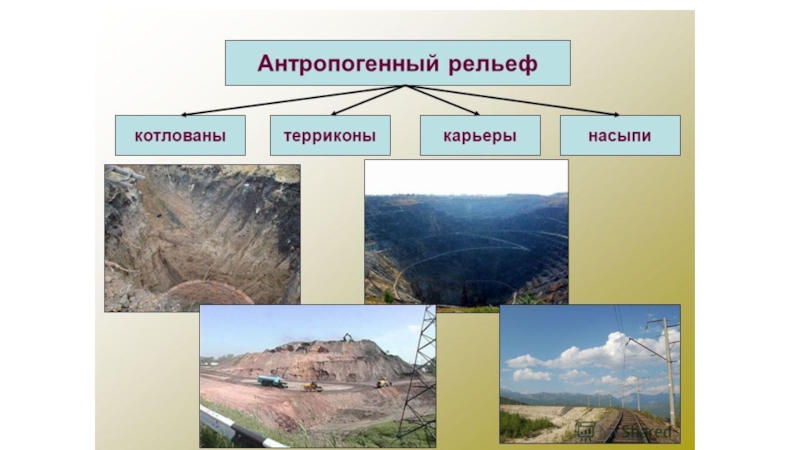 Антропогенный рельеф

котлованы

терриконы

карьеры

насыпи

Shared